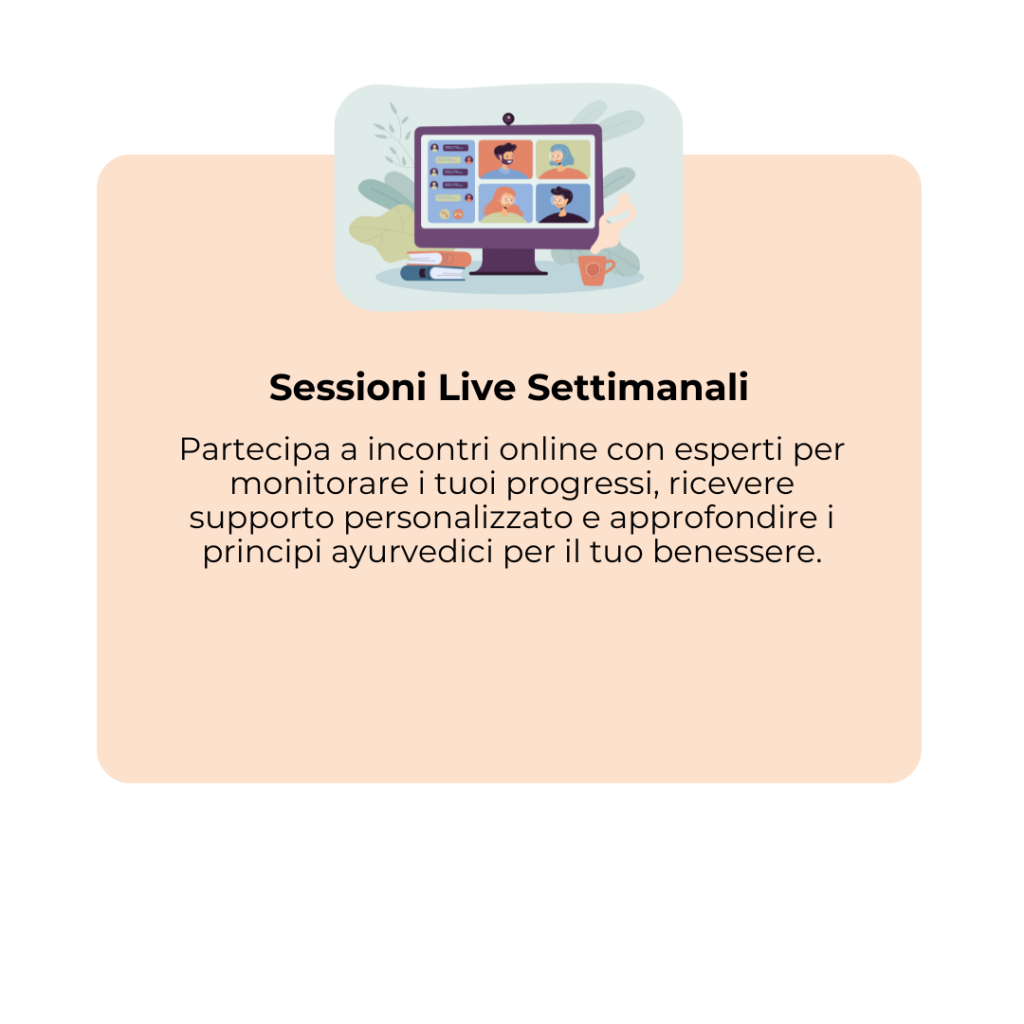 Sessioni Live Settimanali

Partecipa a incontri online con esperti per monitorare i tuoi progressi, ricevere supporto personalizzato e approfondire i principi ayurvedici per il tuo benessere.